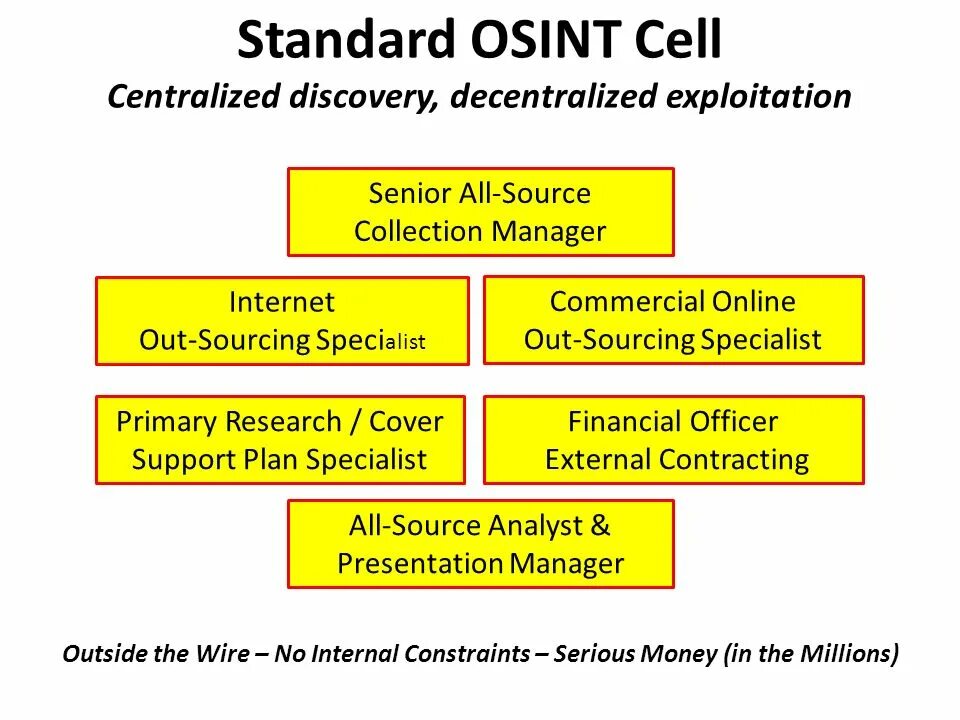 Standard OSINT Cell

Centralized discovery, decentralized exploitation

Senior All-Source Collection Manager

Internet Out-Sourcing Specialist

Commercial Online Out-Sourcing Specialist

Primary Research / Cover Support Plan Specialist

Financial Officer External Contracting

All-Source Analyst & Presentation Manager

Outside the Wire – No Internal Constraints – Serious Money (in the Millions)